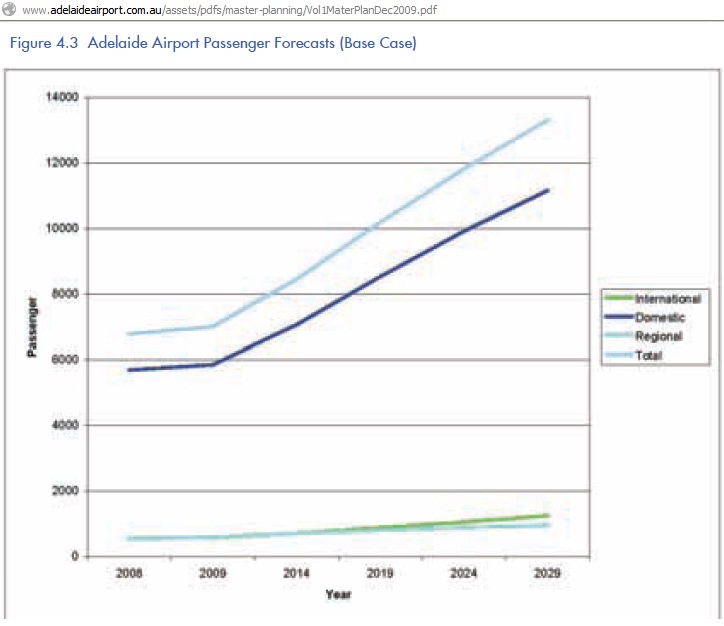 www.adelaideairport.com.au/assets/pdfs/master-planning/Vol1MaterPlanDec2009.pdf

Figure 4.3 Adelaide Airport Passenger Forecasts (Base Case)

14000
12000
10000
8000
6000
4000
2000
0

Passenger

2008
2009
2014
2019
2024
2029

Year

International
Domestic
Regional
Total